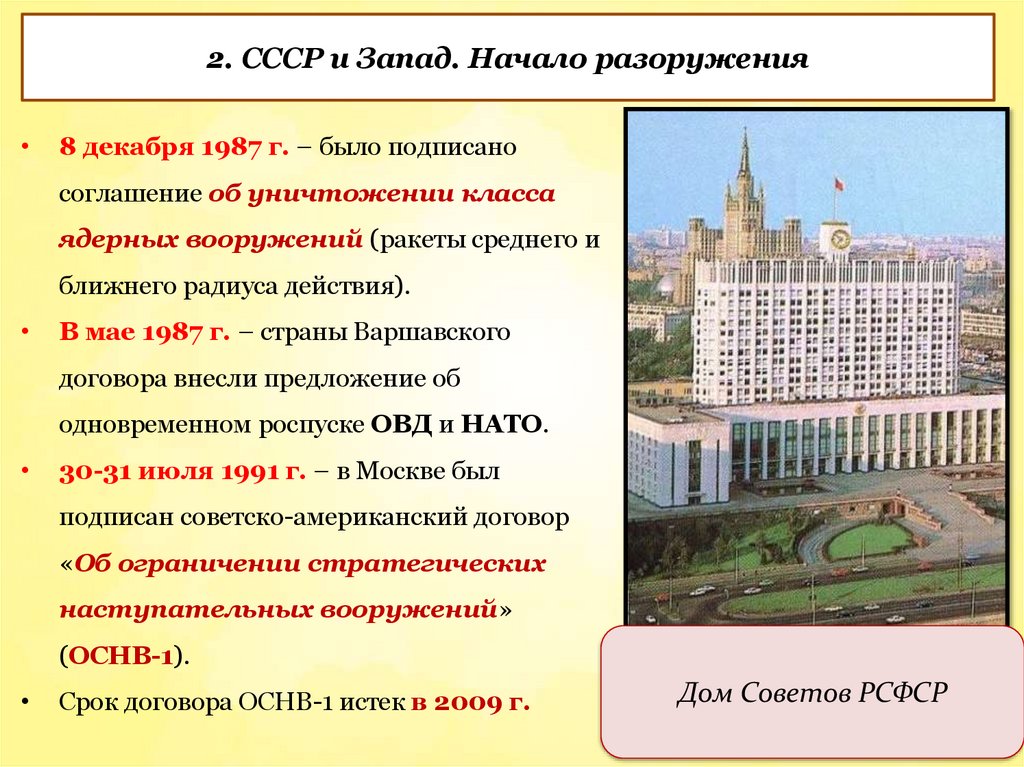 2. СССР и Запад. Начало разоружения

• 8 декабря 1987 г. – было подписано соглашение об уничтожении класса ядерных вооружений (ракеты среднего и ближнего радиуса действия).
• В мае 1987 г. – страны Варшавского договора внесли предложение об одновременном роспуске ОВД и НАТО.
• 30-31 июля 1991 г. – в Москве был подписан советско-американский договор «Об ограничении стратегических наступательных вооружений» (ОСНВ-1).
• Срок договора ОСНВ-1 истек в 2009 г.

Дом Советов РСФСР